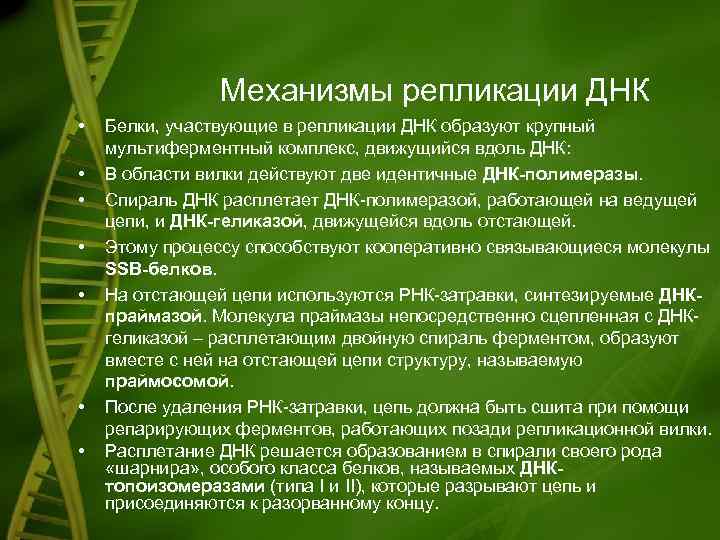 Механизмы репликации ДНК

• Белки, участвующие в репликации ДНК образуют крупный мультиферментный комплекс, движущийся вдоль ДНК:
• В области вилки действуют две идентичные ДНК-полимеразы.
• Спираль ДНК расплетает ДНК-полимеразой, работающей на ведущей цепи, и ДНК-геликазой, движущейся вдоль отстающей.
• Этому процессу способствуют кооперативно связывающиеся молекулы SSB-белков.
• На отстающей цепи используются РНК-затравки, синтезируемые ДНК-праймазой. Молекула праймазы непосредственно сцепленная с ДНК-геликазой – расплетающим двойную спираль ферментом, образуют вместе с ней на отстающей цепи структуру, называемую праймосомой.
• После удаления РНК-затравки, цепь должна быть сшита при помощи репарирующих ферментов, работающих позади репликационной вилки.
• Расплетание ДНК решается образованием в спирали своего рода «шарнира», особого класса белков, называемых ДНК-топоизомеразами (типа I и II), которые разрывают цепь и присоединяются к разорванному концу.